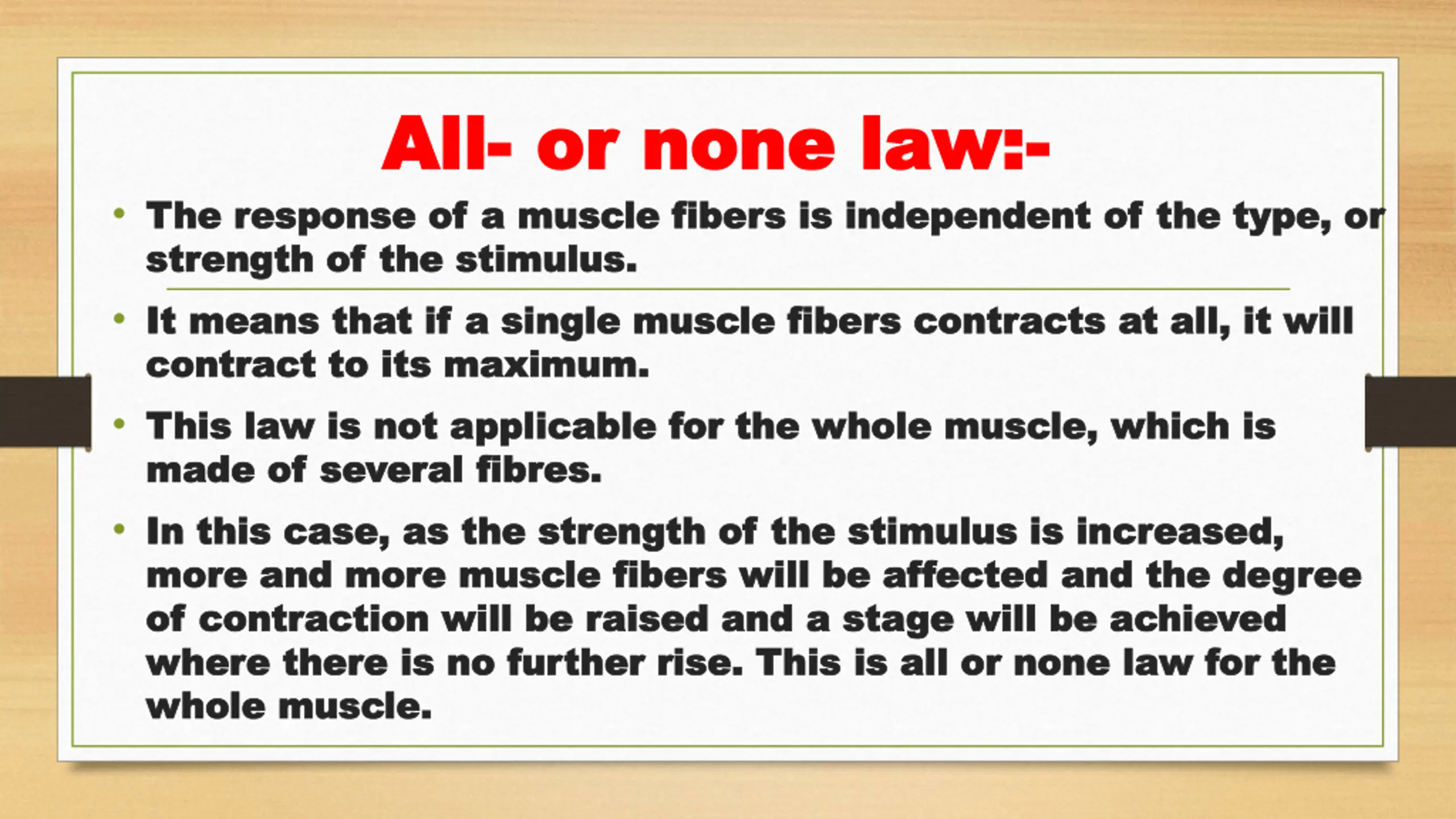 All- or none law:-

• The response of a muscle fibers is independent of the type, or strength of the stimulus.

• It means that if a single muscle fibers contracts at all, it will contract to its maximum.

• This law is not applicable for the whole muscle, which is made of several fibres.

• In this case, as the strength of the stimulus is increased, more and more muscle fibers will be affected and the degree of contraction will be raised and a stage will be achieved where there is no further rise. This is all or none law for the whole muscle.